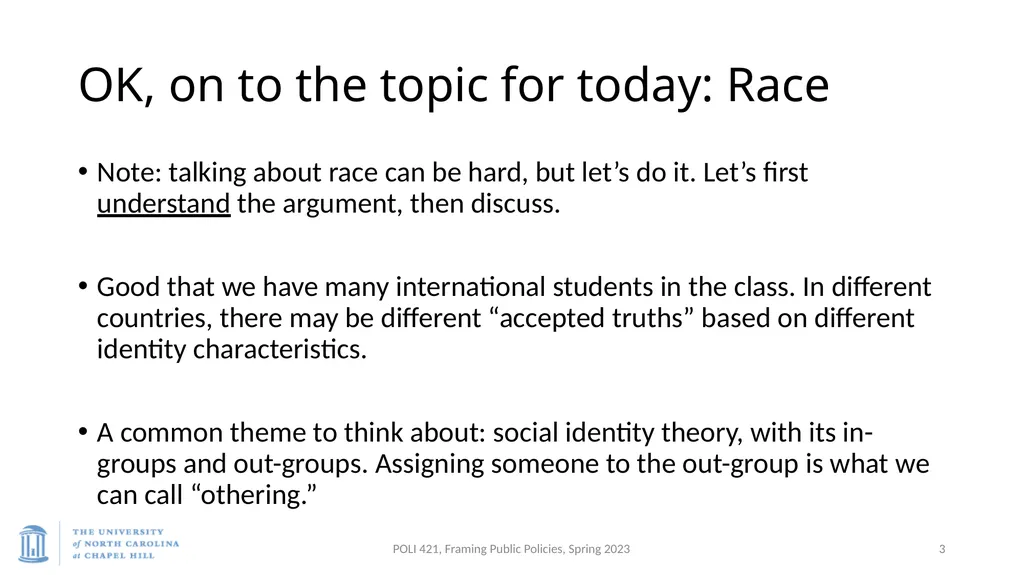 OK, on to the topic for today: Race

• Note: talking about race can be hard, but let’s do it. Let’s first understand the argument, then discuss.

• Good that we have many international students in the class. In different countries, there may be different “accepted truths” based on different identity characteristics.

• A common theme to think about: social identity theory, with its in-groups and out-groups. Assigning someone to the out-group is what we can call “othering.”

THE UNIVERSITY of NORTH CAROLINA at CHAPEL HILL

POLI 421, Framing Public Policies, Spring 2023

3